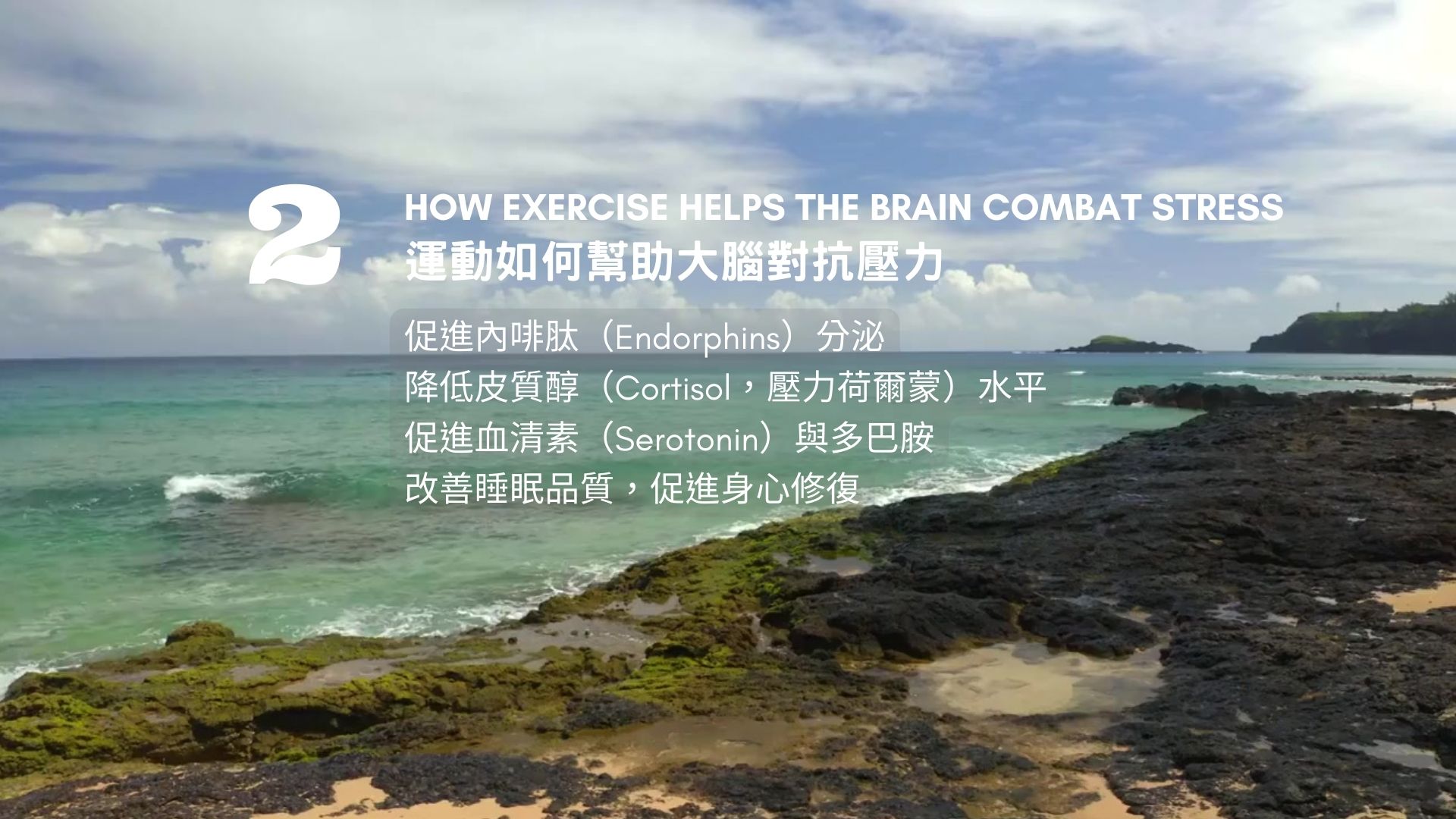 2
HOW EXERCISE HELPS THE BRAIN COMBAT STRESS
運動如何幫助大腦對抗壓力

促進內啡肽（Endorphins）分泌
降低皮質醇（Cortisol，壓力荷爾蒙）水平
促進血清素（Serotonin）與多巴胺
改善睡眠品質，促進身心修復